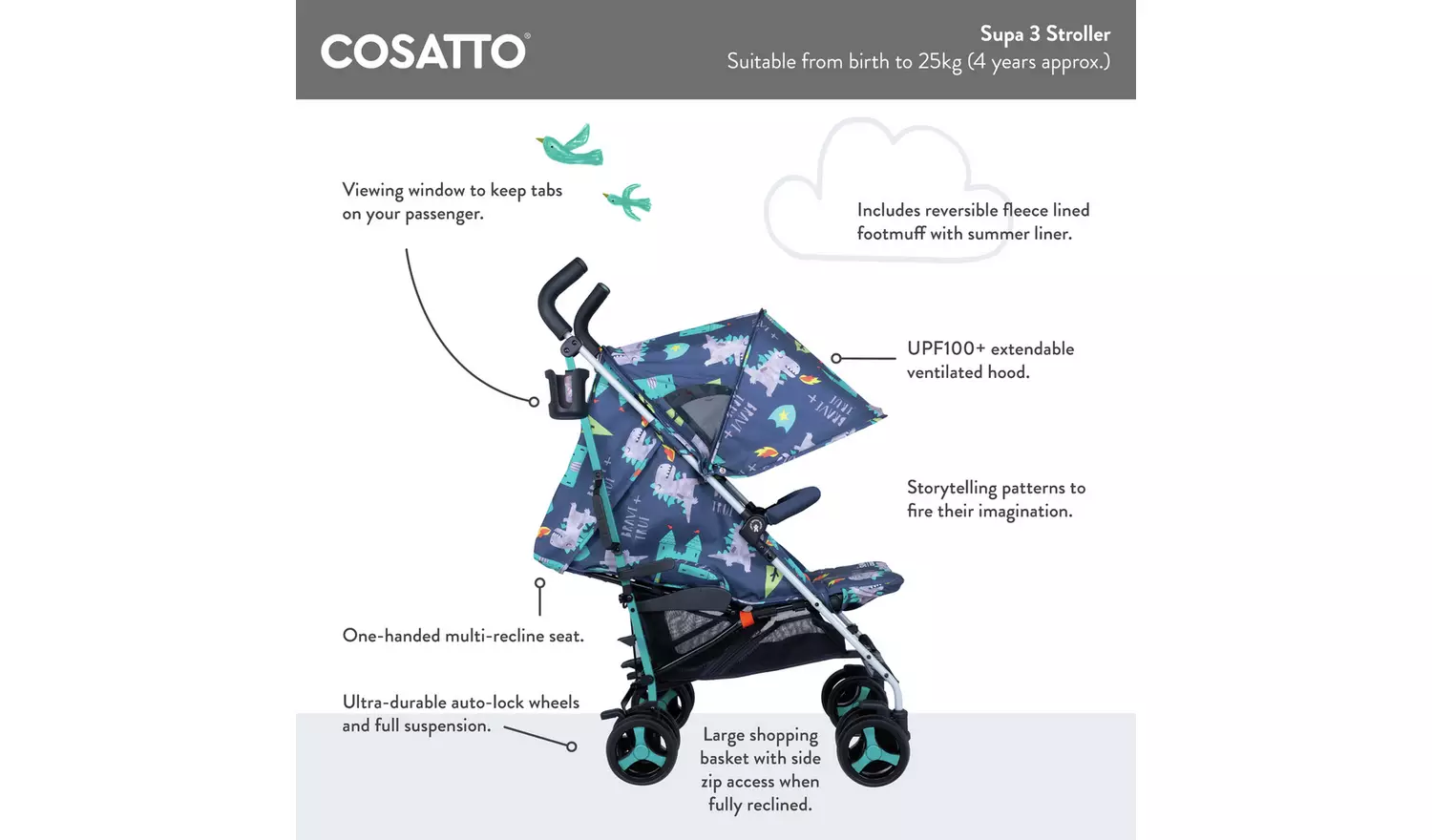 COSATTO®

Supa 3 Stroller
Suitable from birth to 25kg (4 years approx.)

Viewing window to keep tabs on your passenger.

Includes reversible fleece lined footmuff with summer liner.

UPF100+ extendable ventilated hood.

Storytelling patterns to fire their imagination.

One-handed multi-recline seat.

Ultra-durable auto-lock wheels and full suspension.

Large shopping basket with side zip access when fully reclined.